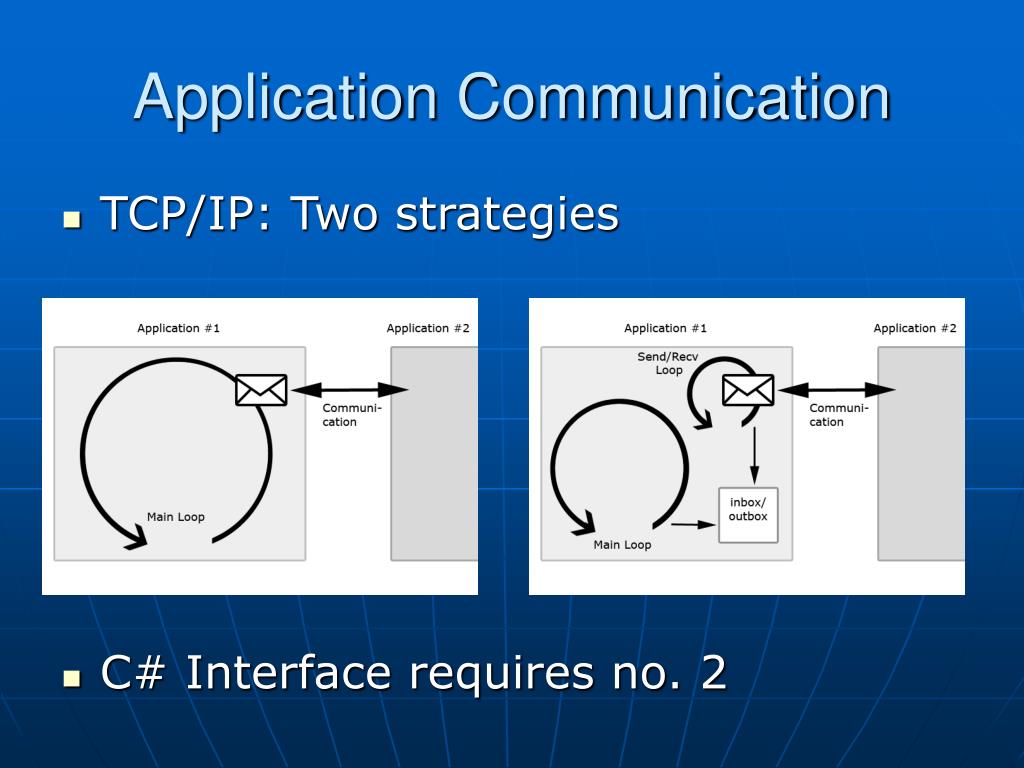 Application Communication

TCP/IP: Two strategies

Application #1

Application #2

Communication

Main Loop

Application #1

Application #2

Send/Recv Loop

Communication

inbox/ outbox

Main Loop

C# Interface requires no. 2